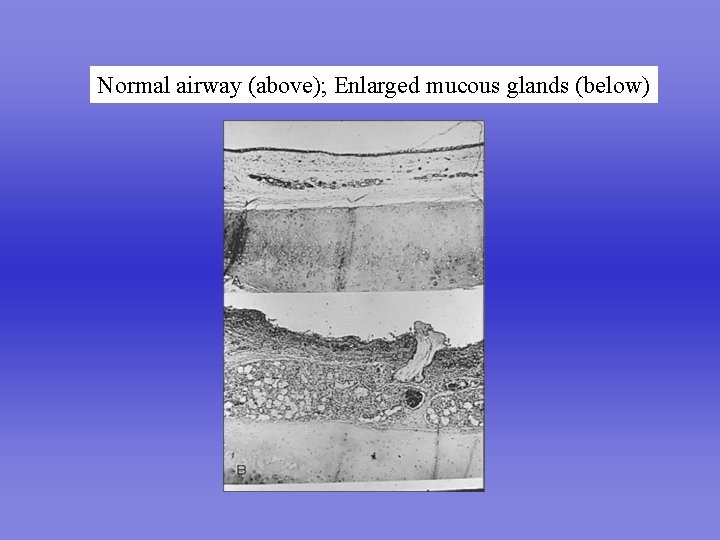 Normal airway (above); Enlarged mucous glands (below)

A

B